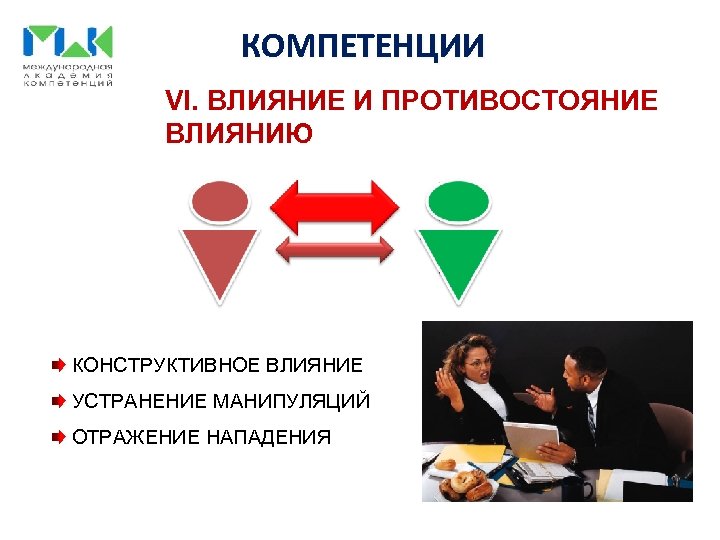 МАК
международная академия компетенций

КОМПЕТЕНЦИИ

VI. ВЛИЯНИЕ И ПРОТИВОСТОЯНИЕ ВЛИЯНИЮ

КОНСТРУКТИВНОЕ ВЛИЯНИЕ
УСТРАНЕНИЕ МАНИПУЛЯЦИЙ
ОТРАЖЕНИЕ НАПАДЕНИЯ